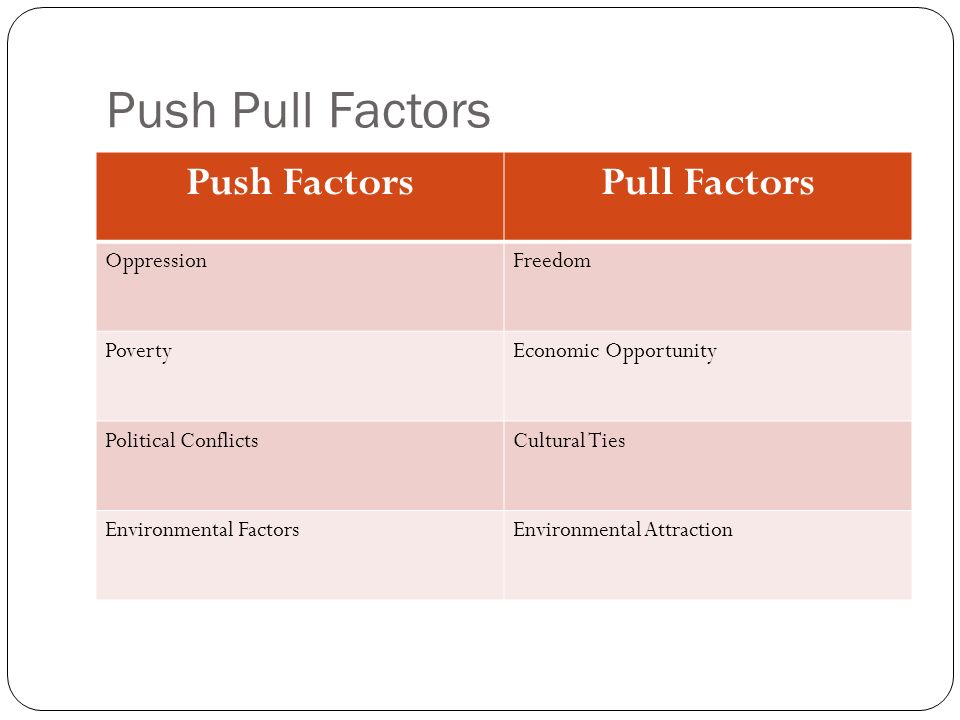 Push Pull Factors

| Push Factors | Pull Factors |
|---|---|
| Oppression | Freedom |
| Poverty | Economic Opportunity |
| Political Conflicts | Cultural Ties |
| Environmental Factors | Environmental Attraction |